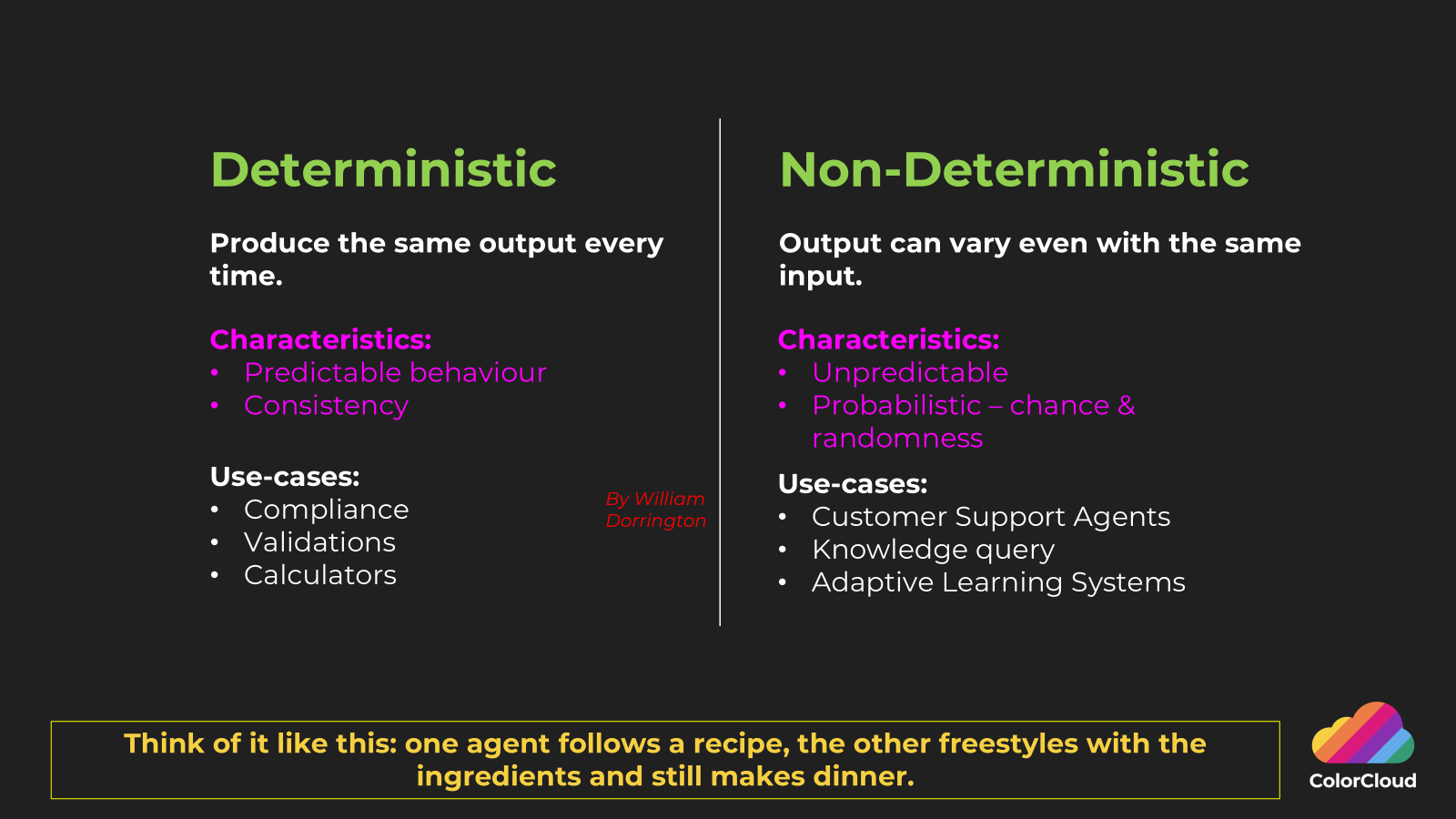 Deterministic

Produce the same output every time.

Characteristics:
• Predictable behaviour
• Consistency

Use-cases:
• Compliance
• Validations
• Calculators

By William Dorrington

Non-Deterministic

Output can vary even with the same input.

Characteristics:
• Unpredictable
• Probabilistic – chance & randomness

Use-cases:
• Customer Support Agents
• Knowledge query
• Adaptive Learning Systems

Think of it like this: one agent follows a recipe, the other freestyles with the ingredients and still makes dinner.

ColorCloud